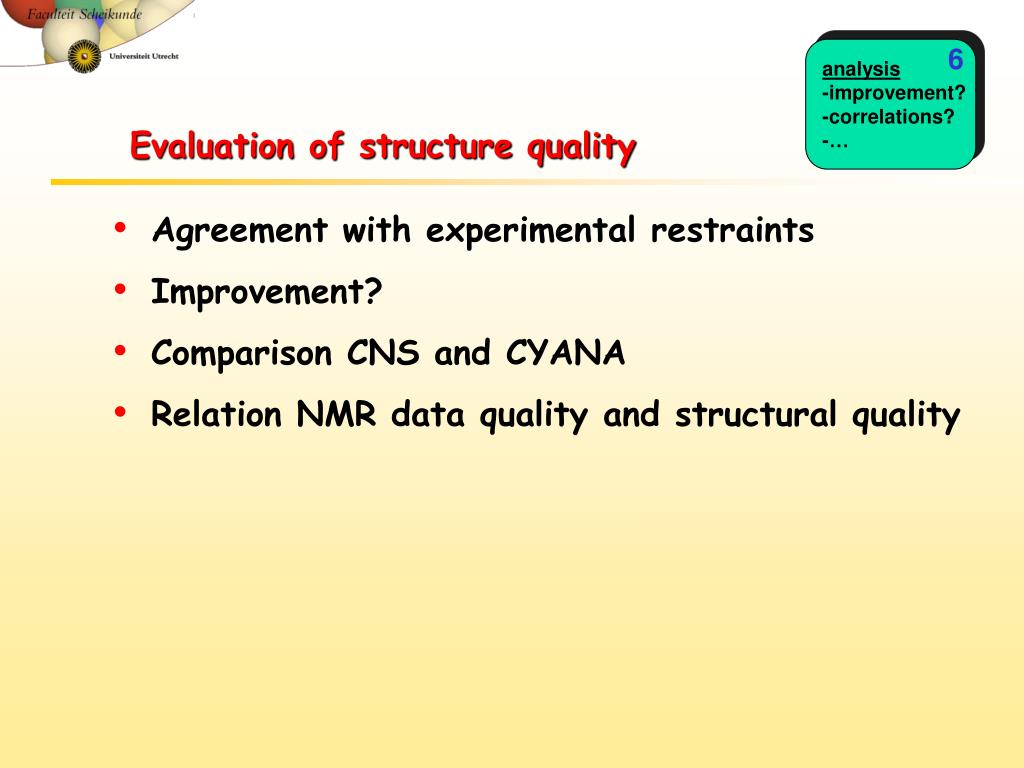 Faculteit Scheikunde

Universiteit Utrecht

6
analysis
-improvement?
-correlations?
-…

Evaluation of structure quality

• Agreement with experimental restraints
• Improvement?
• Comparison CNS and CYANA
• Relation NMR data quality and structural quality